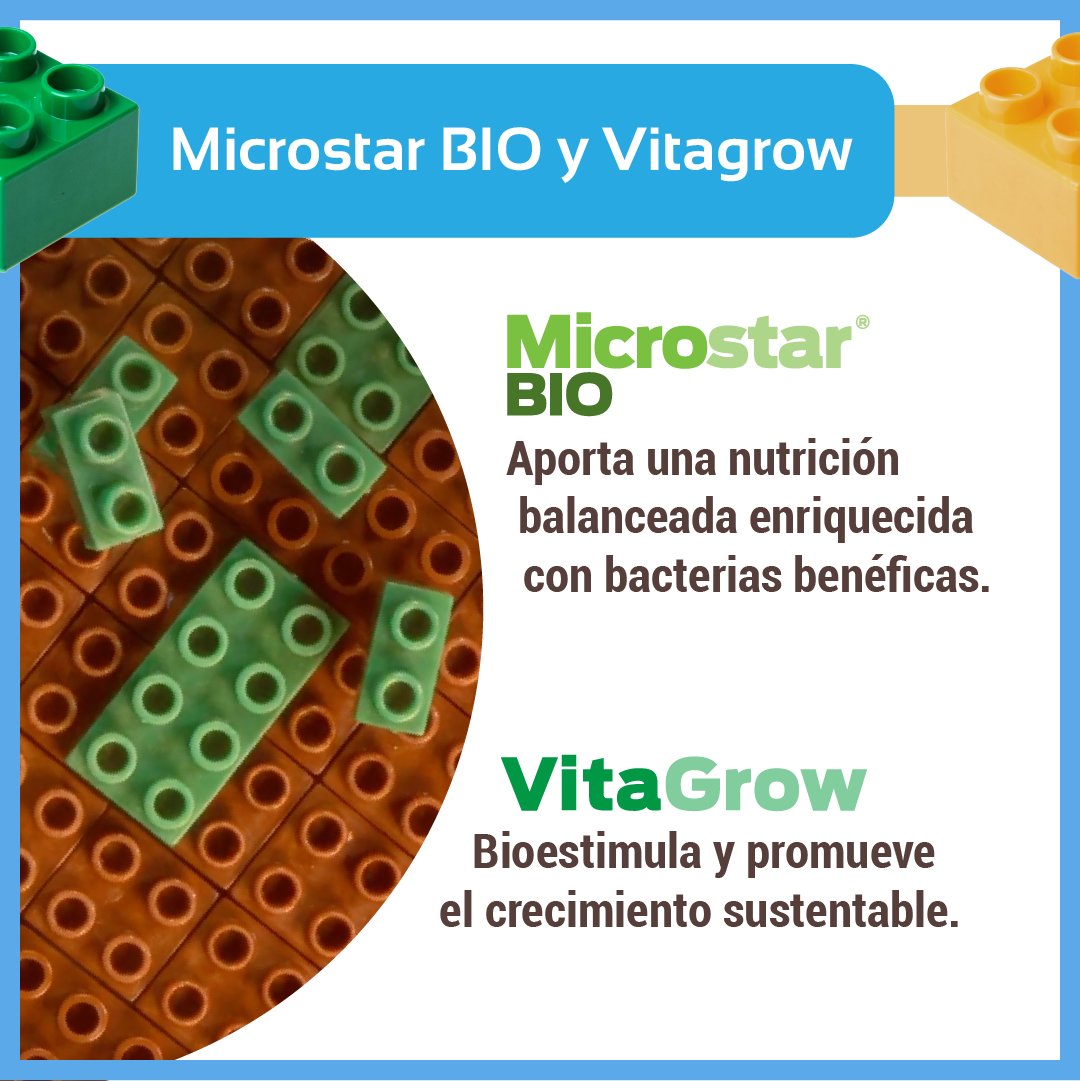 Microstar BIO y Vitagrow

Microstar®
BIO

Aporta una nutrición balanceada enriquecida con bacterias benéficas.

VitaGrow

Bioestimula y promueve el crecimiento sustentable.